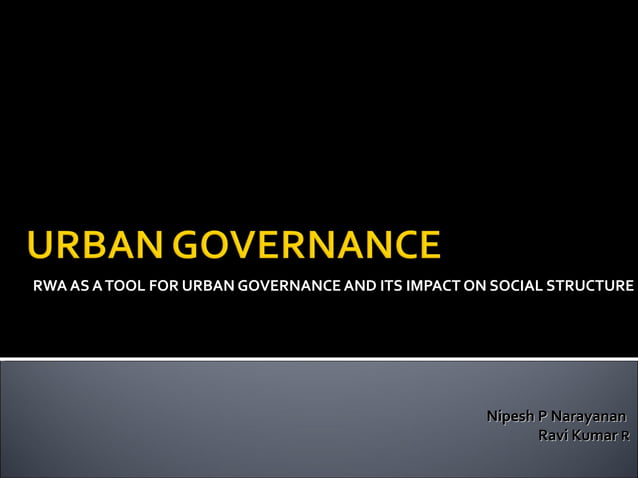 URBAN GOVERNANCE

RWA AS A TOOL FOR URBAN GOVERNANCE AND ITS IMPACT ON SOCIAL STRUCTURE

Nipesh P Narayanan
Ravi Kumar R